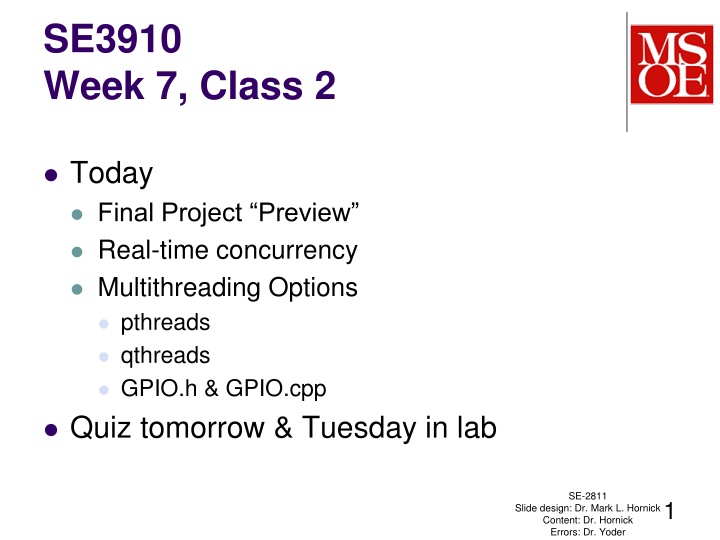 SE3910
Week 7, Class 2

MSOE

- Today
  - Final Project “Preview”
  - Real-time concurrency
  - Multithreading Options
    - pthreads
    - qthreads
    - GPIO.h & GPIO.cpp
- Quiz tomorrow & Tuesday in lab

SE-2811
Slide design: Dr. Mark L. Hornick
Content: Dr. Hornick
Errors: Dr. Yoder

1